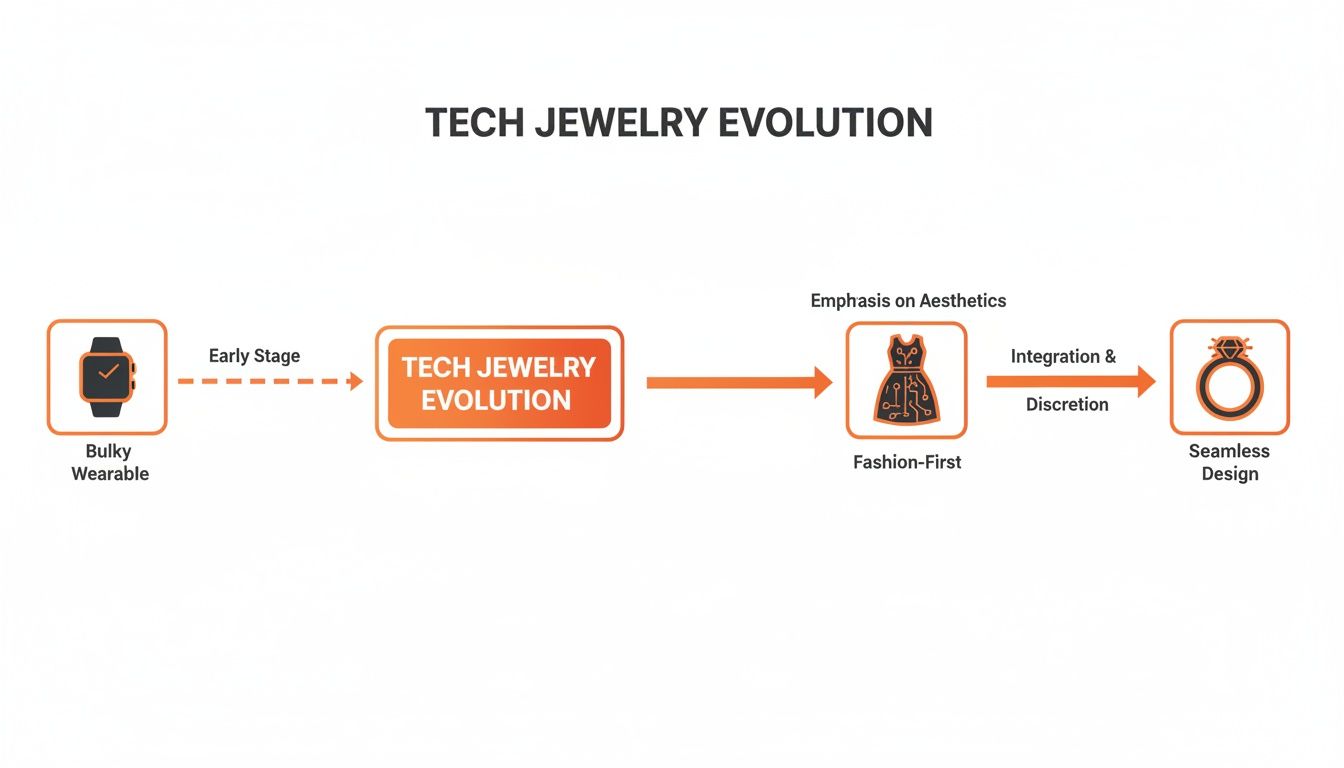 TECH JEWELRY EVOLUTION

Bulky Wearable

Early Stage

TECH JEWELRY EVOLUTION

Emphasis on Aesthetics

Fashion-First

Integration & Discretion

Seamless Design